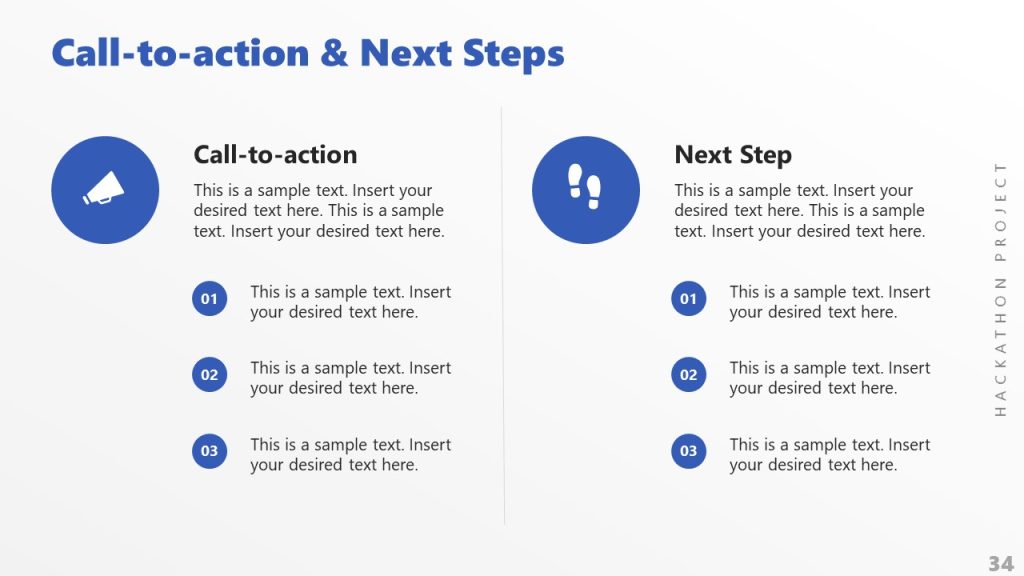 Call-to-action & Next Steps

Call-to-action

This is a sample text. Insert your desired text here. This is a sample text. Insert your desired text here.

01 This is a sample text. Insert your desired text here.

02 This is a sample text. Insert your desired text here.

03 This is a sample text. Insert your desired text here.

Next Step

This is a sample text. Insert your desired text here. This is a sample text. Insert your desired text here.

01 This is a sample text. Insert your desired text here.

02 This is a sample text. Insert your desired text here.

03 This is a sample text. Insert your desired text here.

HACKATHON PROJECT

34